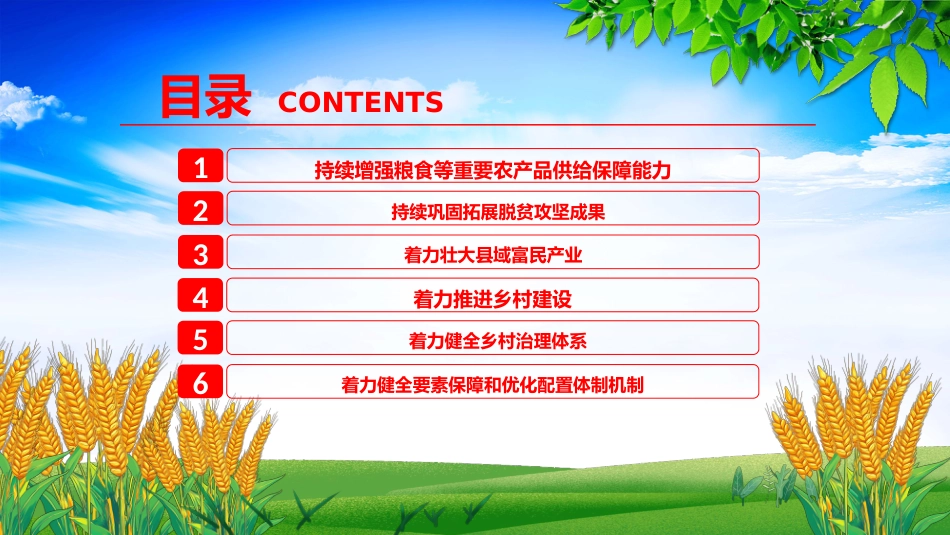 目录 CONTENTS

1 持续增强粮食等重要农产品供给保障能力

2 持续巩固拓展脱贫攻坚成果

3 着力壮大县域富民产业

4 着力推进乡村建设

5 着力健全乡村治理体系

6 着力健全要素保障和优化配置体制机制